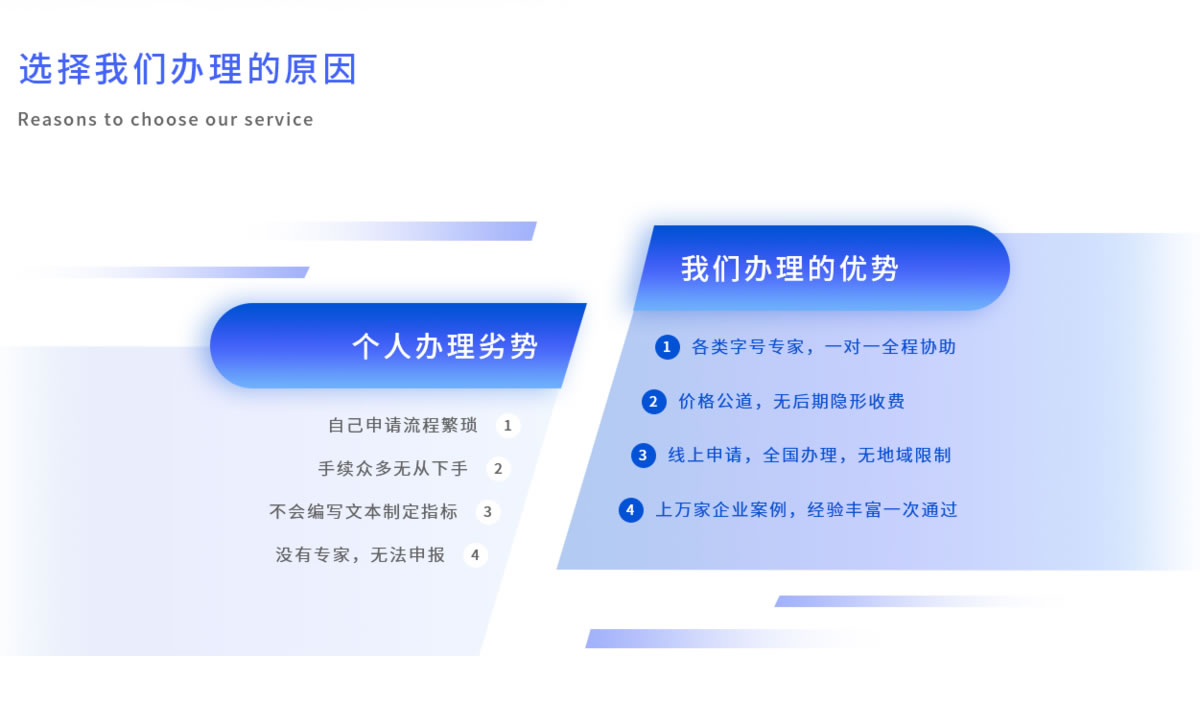 选择我们办理的原因

Reasons to choose our service

个人办理劣势

自己申请流程繁琐 1

手续众多无从下手 2

不会编写文本制定指标 3

没有专家，无法申报 4

我们办理的优势

1 各类字号专家，一对一全程协助

2 价格公道，无后期隐形收费

3 线上申请，全国办理，无地域限制

4 上万家企业案例，经验丰富一次通过